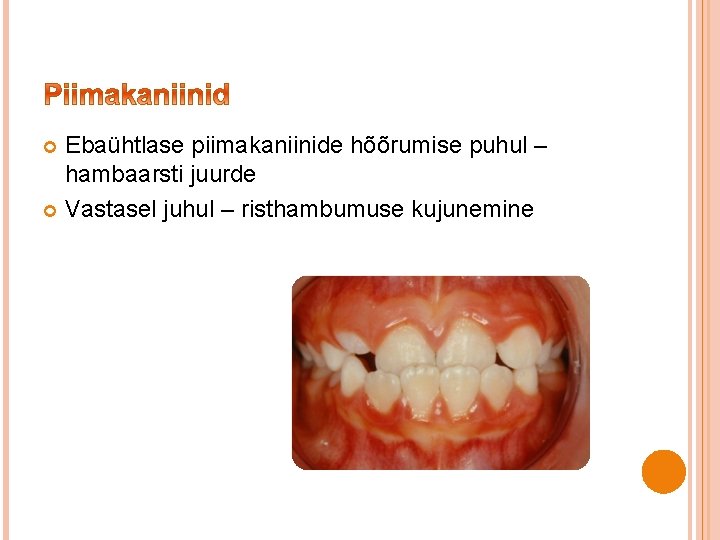 Piimakaniinid

Ebaühtlase piimakaniinide hõõrumise puhul – hambaarsti juurde

Vastasel juhul – risthambumuse kujunemine